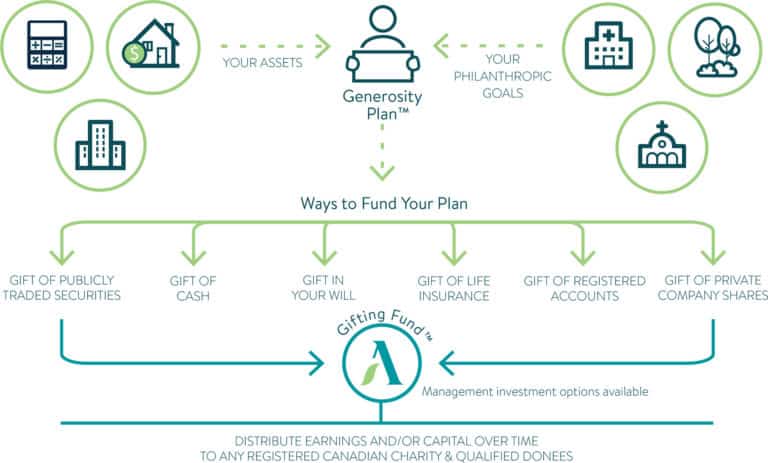 YOUR ASSETS

Generosity Plan™

YOUR PHILANTHROPIC GOALS

Ways to Fund Your Plan

GIFT OF PUBLICLY TRADED SECURITIES

GIFT OF CASH

GIFT IN YOUR WILL

GIFT OF LIFE INSURANCE

GIFT OF REGISTERED ACCOUNTS

GIFT OF PRIVATE COMPANY SHARES

Gifting Fund™

A

Management investment options available

DISTRIBUTE EARNINGS AND/OR CAPITAL OVER TIME TO ANY REGISTERED CANADIAN CHARITY & QUALIFIED DONEES